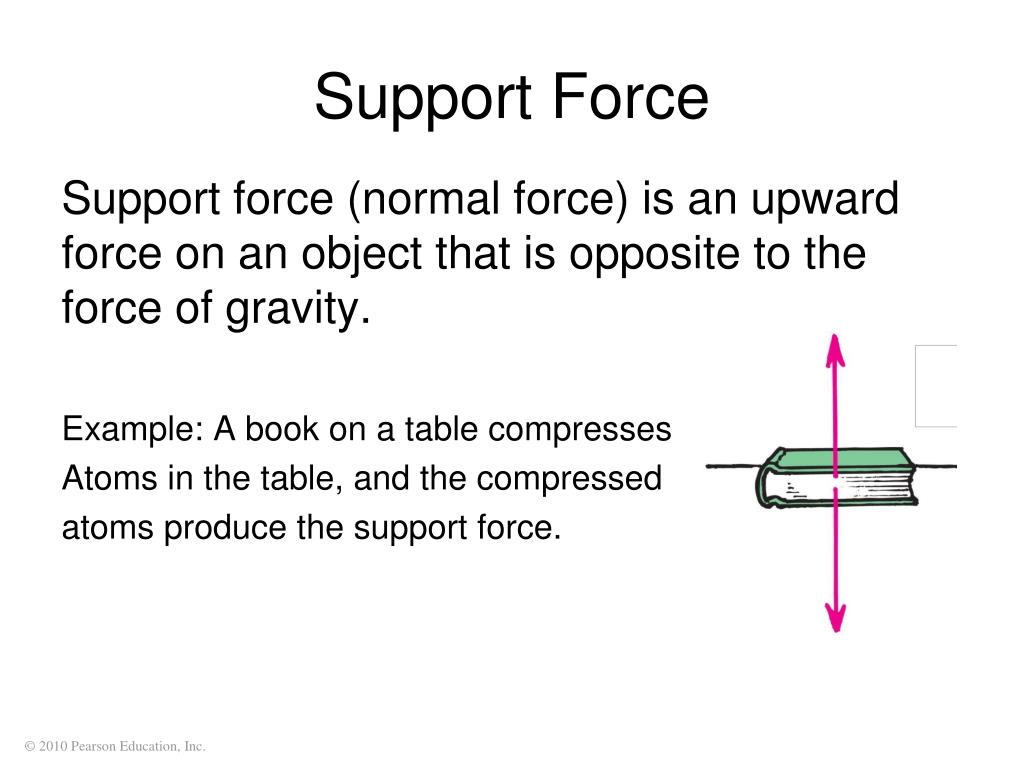 Support Force

Support force (normal force) is an upward force on an object that is opposite to the force of gravity.

Example: A book on a table compresses Atoms in the table, and the compressed atoms produce the support force.

© 2010 Pearson Education, Inc.